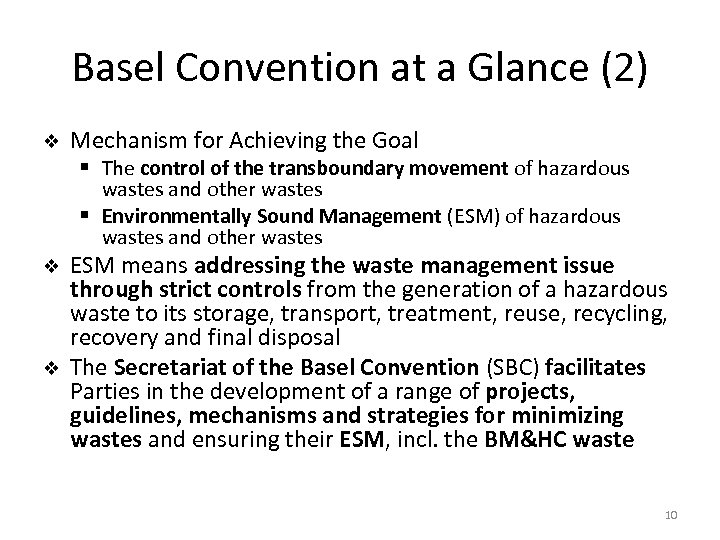 Basel Convention at a Glance (2)

❖ Mechanism for Achieving the Goal
 ▪ The control of the transboundary movement of hazardous wastes and other wastes
 ▪ Environmentally Sound Management (ESM) of hazardous wastes and other wastes

❖ ESM means addressing the waste management issue through strict controls from the generation of a hazardous waste to its storage, transport, treatment, reuse, recycling, recovery and final disposal

❖ The Secretariat of the Basel Convention (SBC) facilitates Parties in the development of a range of projects, guidelines, mechanisms and strategies for minimizing wastes and ensuring their ESM, incl. the BM&HC waste

10